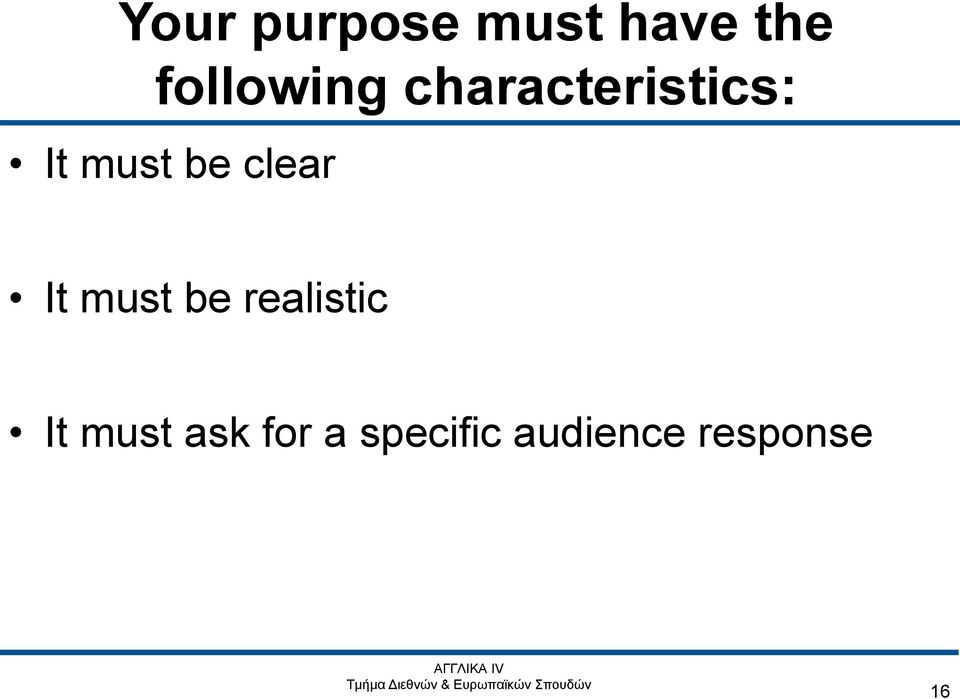 Your purpose must have the following characteristics:

• It must be clear

• It must be realistic

• It must ask for a specific audience response

ΑΓΓΛΙΚΑ IV
Τμήμα Διεθνών & Ευρωπαϊκών Σπουδών

16